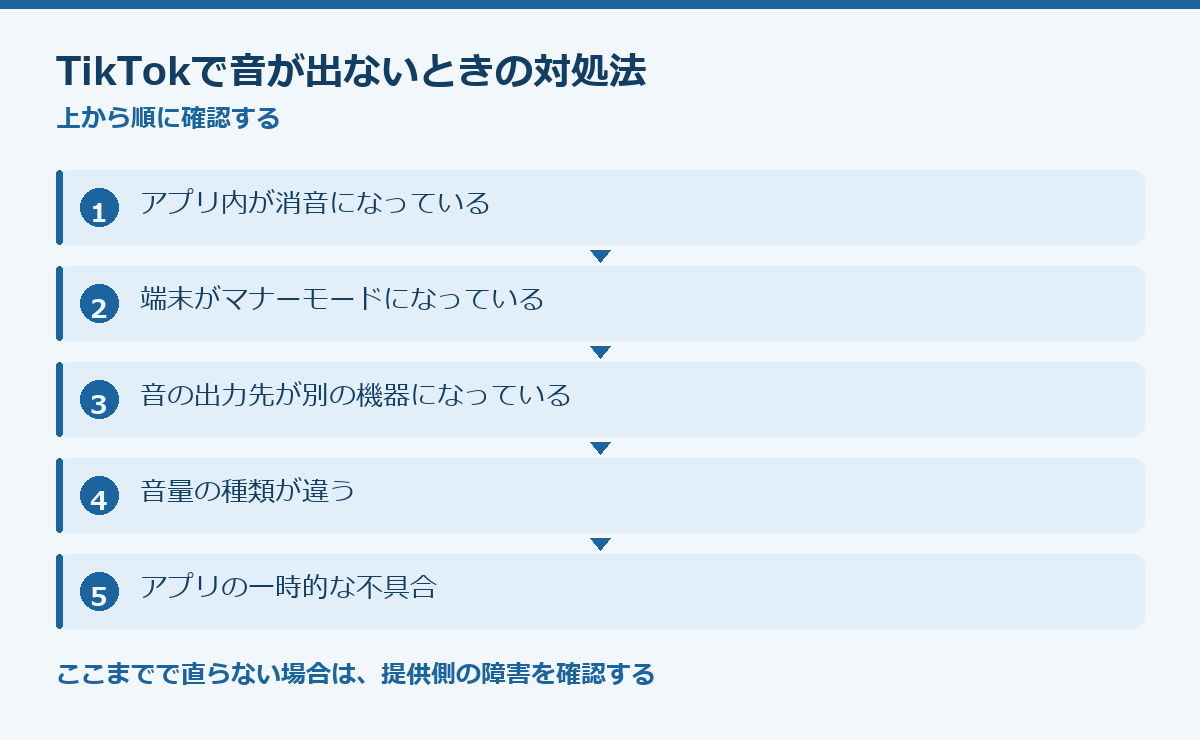 TikTokで音が出ないときの対処法
上から順に確認する

1 アプリ内が消音になっている

2 端末がマナーモードになっている

3 音の出力先が別の機器になっている

4 音量の種類が違う

5 アプリの一時的な不具合

ここまでで直らない場合は、提供側の障害を確認する